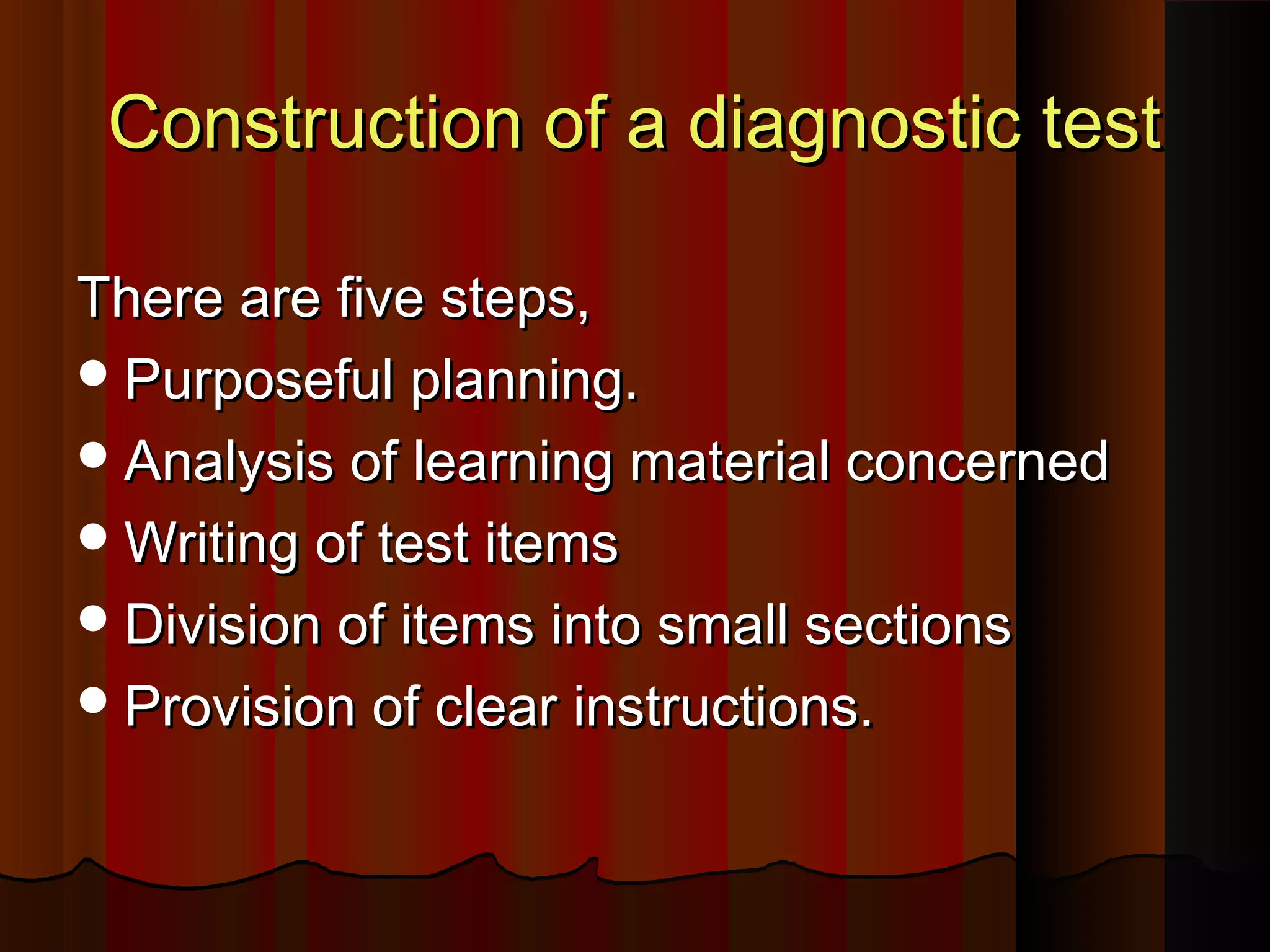 Construction of a diagnostic test

There are five steps,

- Purposeful planning.
- Analysis of learning material concerned
- Writing of test items
- Division of items into small sections
- Provision of clear instructions.